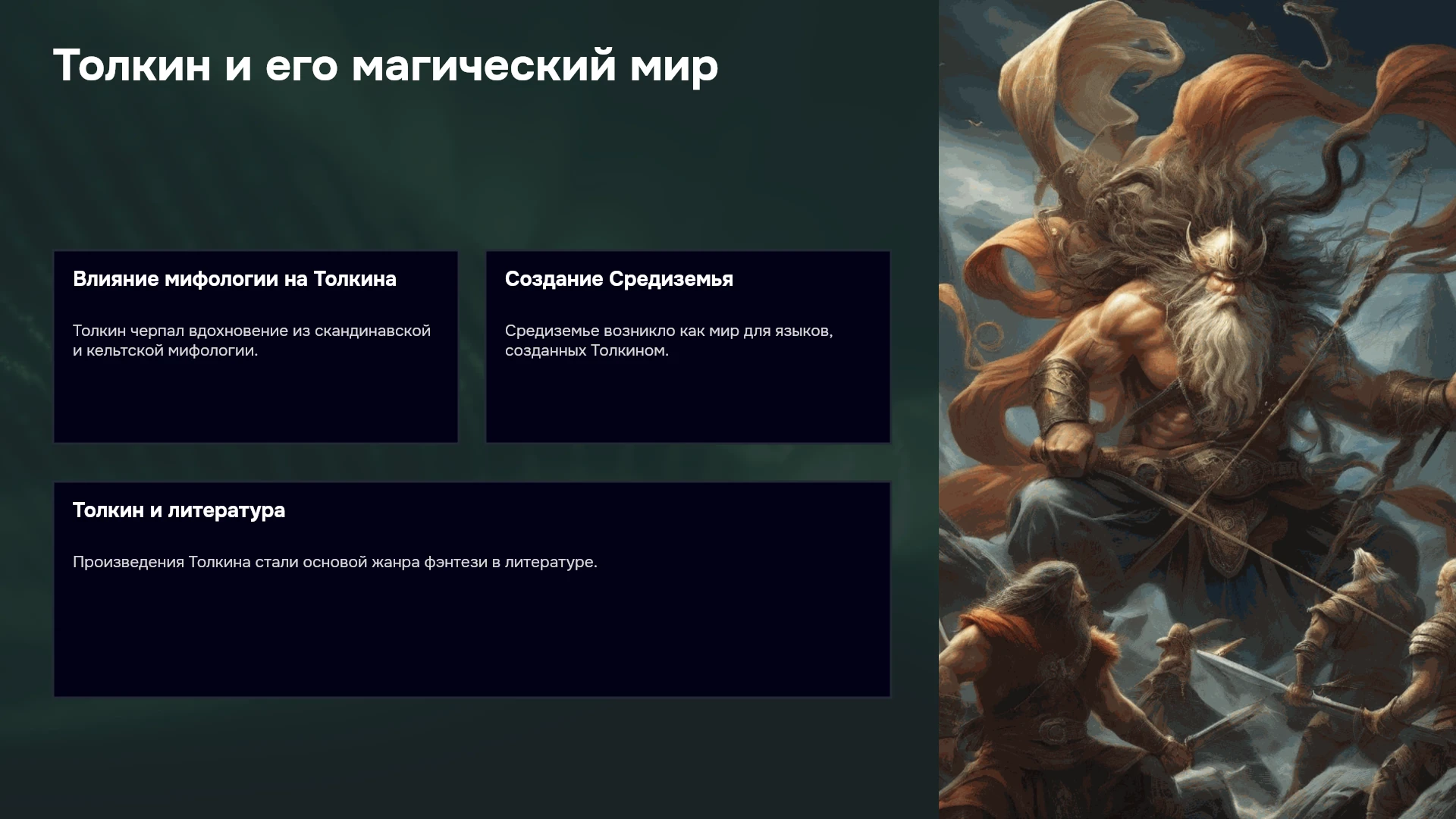 Толкин и его магический мир

Влияние мифологии на Толкина

Толкин черпал вдохновение из скандинавской и кельтской мифологии.

Создание Средиземья

Средиземье возникло как мир для языков, созданных Толкином.

Толкин и литература

Произведения Толкина стали основой жанра фэнтези в литературе.